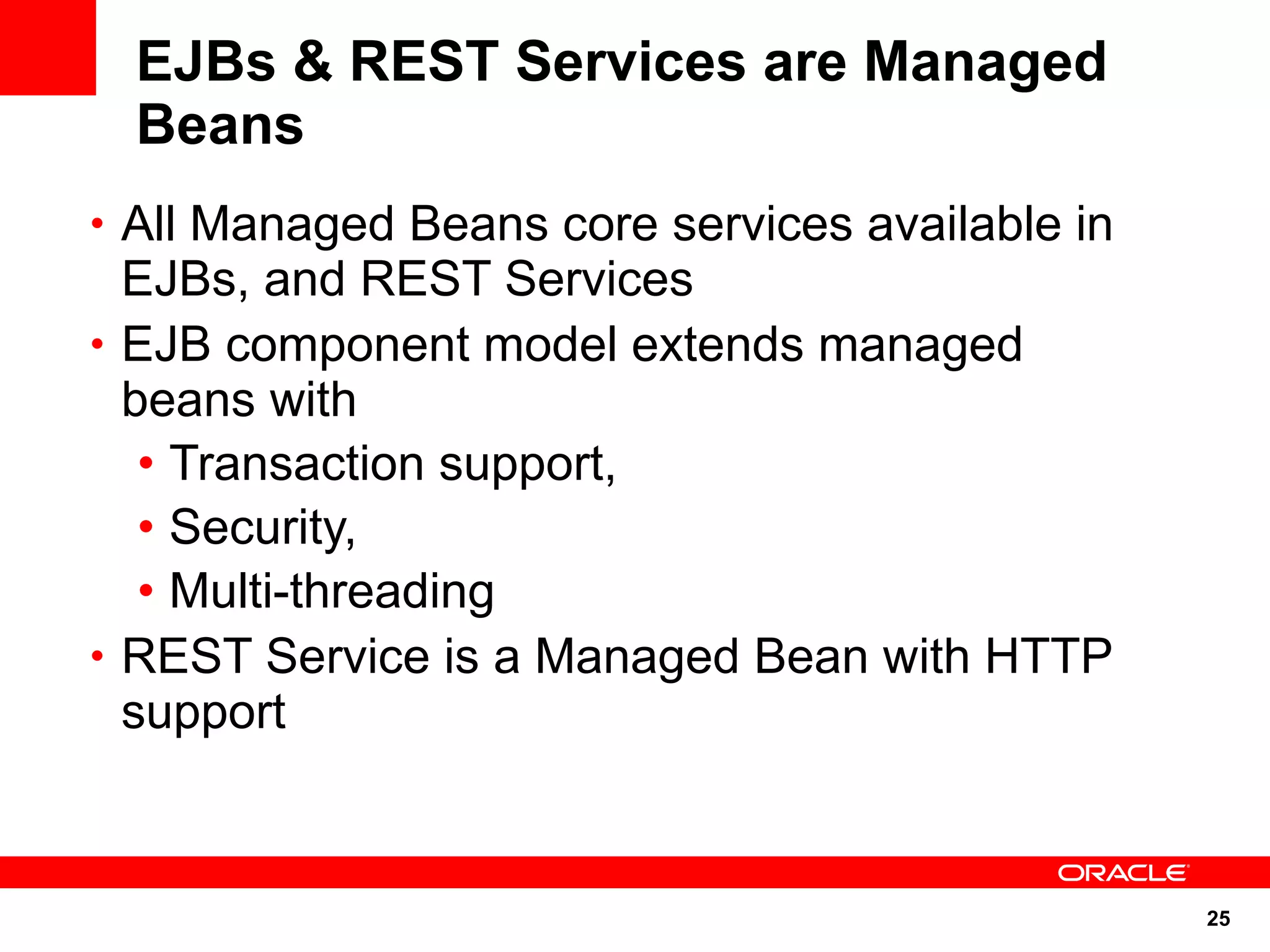 EJBs & REST Services are Managed Beans

• All Managed Beans core services available in EJBs, and REST Services
• EJB component model extends managed beans with
  • Transaction support,
  • Security,
  • Multi-threading
• REST Service is a Managed Bean with HTTP support

ORACLE

25